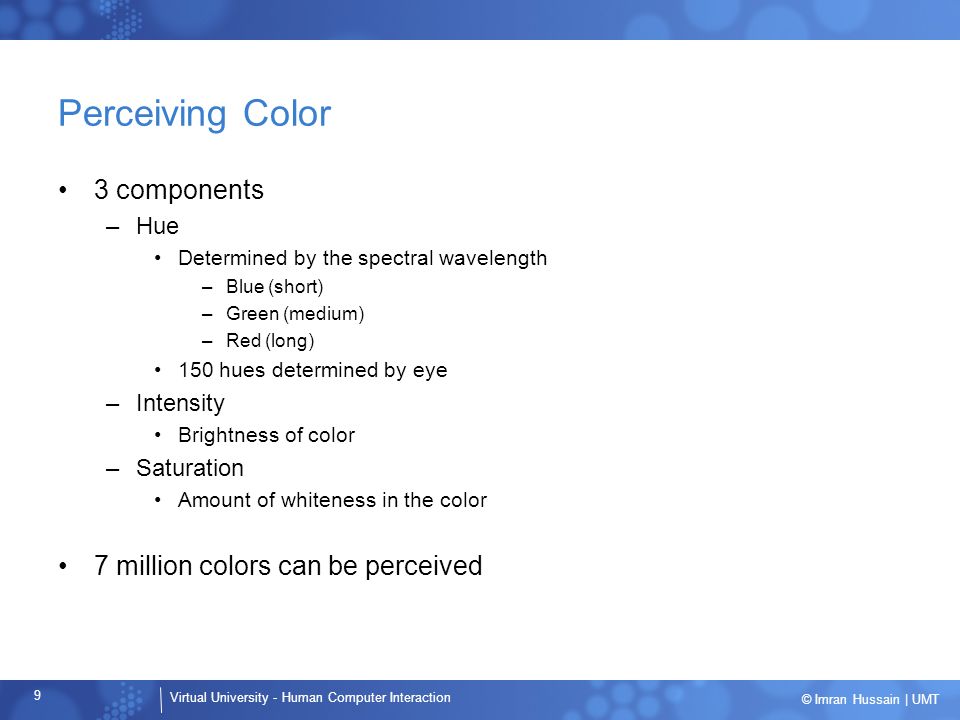 Perceiving Color

• 3 components
  – Hue
    • Determined by the spectral wavelength
      – Blue (short)
      – Green (medium)
      – Red (long)
    • 150 hues determined by eye
  – Intensity
    • Brightness of color
  – Saturation
    • Amount of whiteness in the color

• 7 million colors can be perceived

9

Virtual University - Human Computer Interaction

© Imran Hussain | UMT